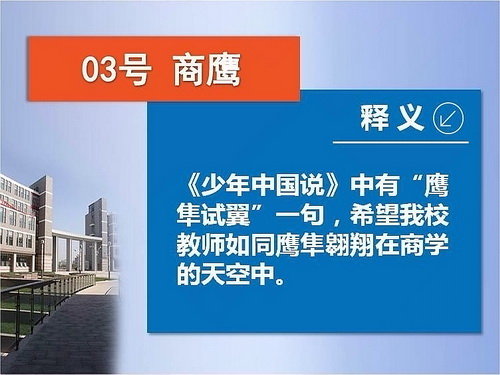 03号 商鹰

释 义

《少年中国说》中有“鹰隼试翼”一句，希望我校教师如同鹰隼翱翔在商学的天空中。